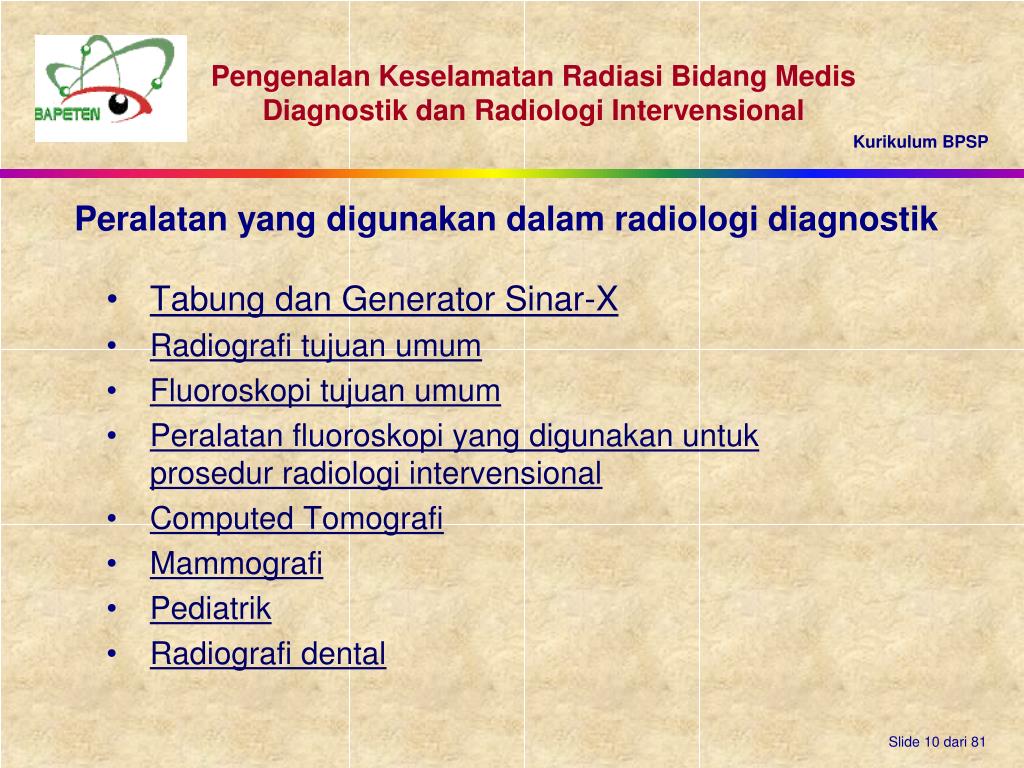 BAPETEN

Pengenalan Keselamatan Radiasi Bidang Medis Diagnostik dan Radiologi Intervensional

Kurikulum BPSP

Peralatan yang digunakan dalam radiologi diagnostik

• Tabung dan Generator Sinar-X
• Radiografi tujuan umum
• Fluoroskopi tujuan umum
• Peralatan fluoroskopi yang digunakan untuk prosedur radiologi intervensional
• Computed Tomografi
• Mammografi
• Pediatrik
• Radiografi dental

Slide 10 dari 81